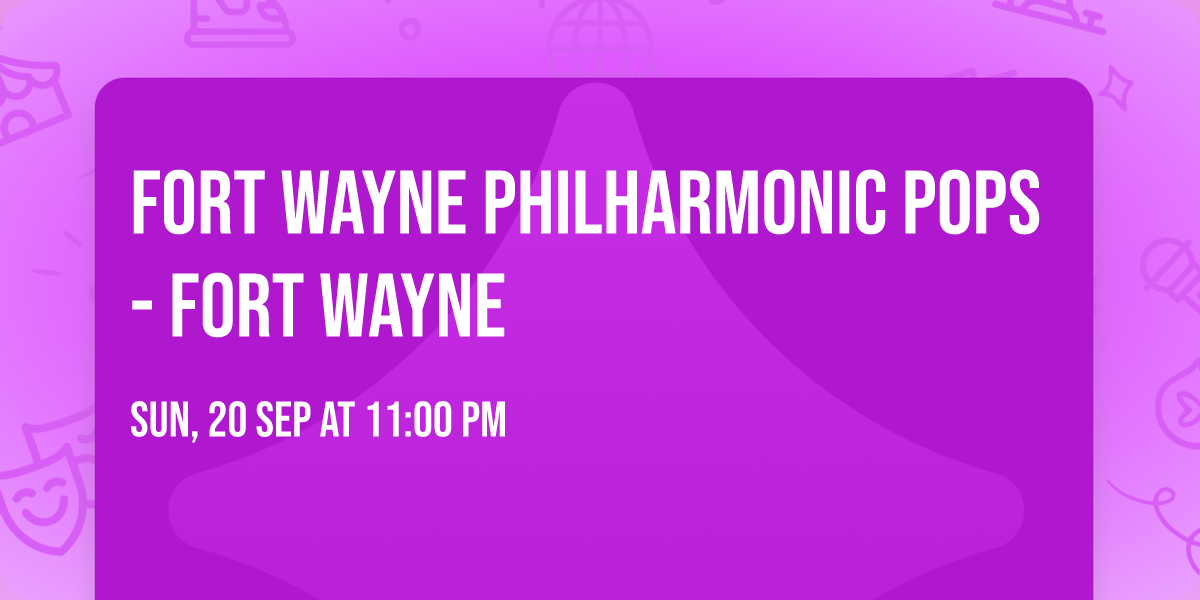 FORT WAYNE PHILHARMONIC POPS - FORT WAYNE

SUN, 20 SEP AT 11:00 PM